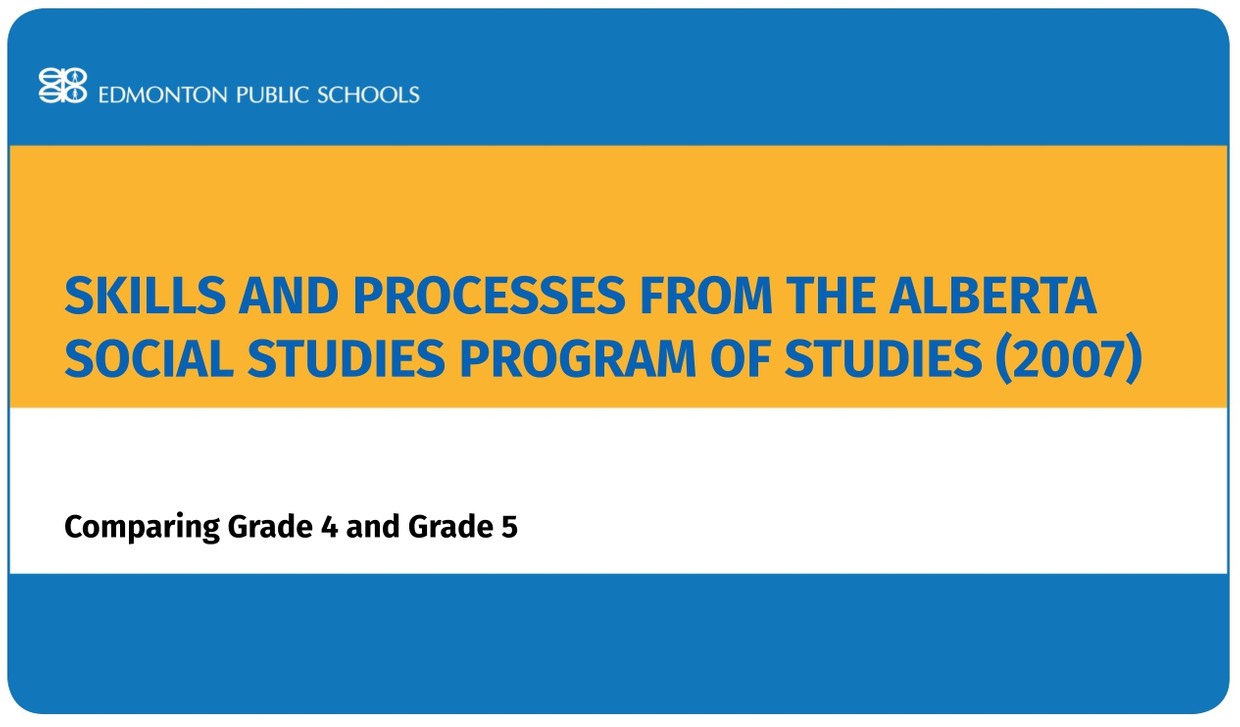 EDMONTON PUBLIC SCHOOLS

SKILLS AND PROCESSES FROM THE ALBERTA SOCIAL STUDIES PROGRAM OF STUDIES (2007)

Comparing Grade 4 and Grade 5